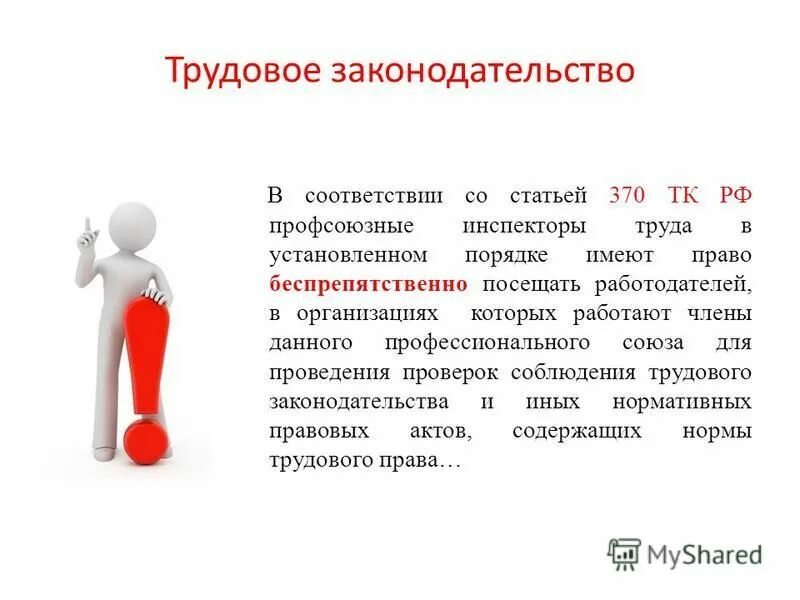 Трудовое законодательство

В соответствии со статьей 370 ТК РФ профсоюзные инспекторы труда в установленном порядке имеют право беспрепятственно посещать работодателей, в организациях которых работают члены данного профессионального союза для проведения проверок соблюдения трудового законодательства и иных нормативных правовых актов, содержащих нормы трудового права…

MyShared